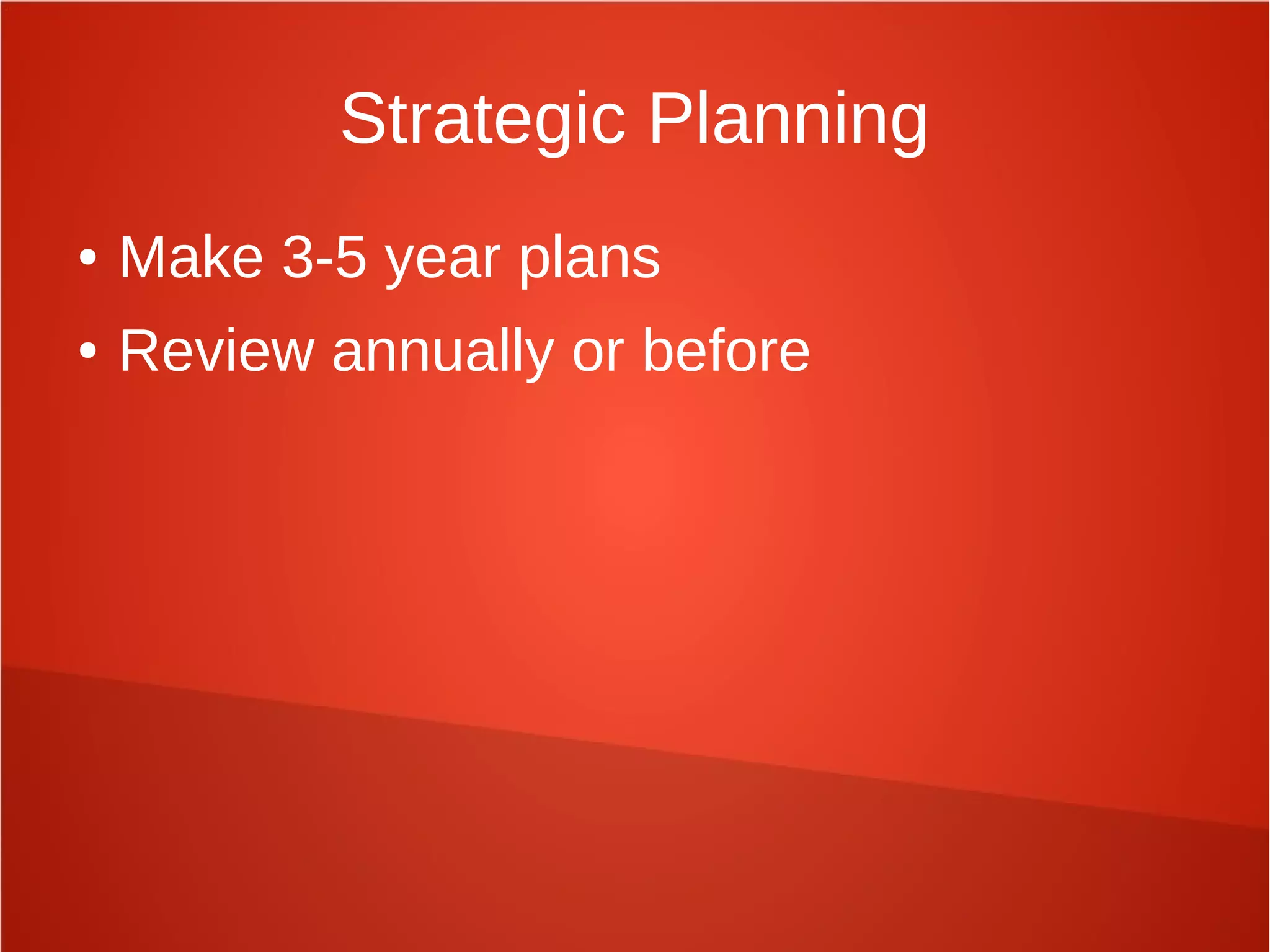 Strategic Planning

• Make 3-5 year plans
• Review annually or before